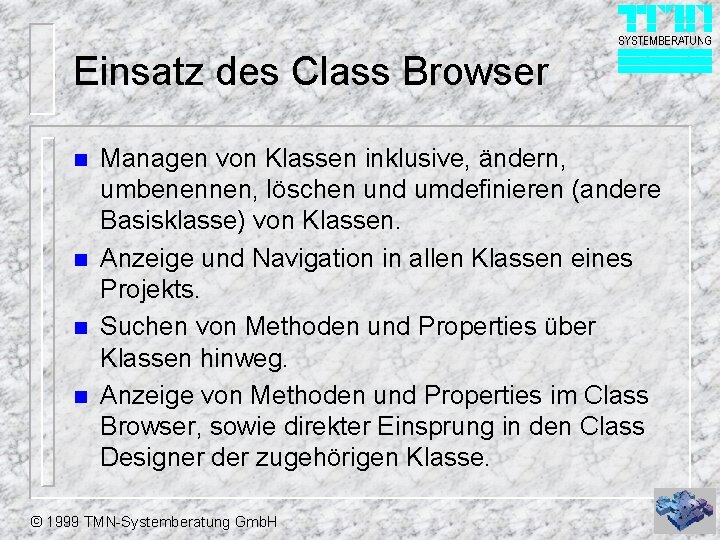 TMN
SYSTEMBERATUNG

Einsatz des Class Browser

- Managen von Klassen inklusive, ändern, umbenennen, löschen und umdefinieren (andere Basisklasse) von Klassen.
- Anzeige und Navigation in allen Klassen eines Projekts.
- Suchen von Methoden und Properties über Klassen hinweg.
- Anzeige von Methoden und Properties im Class Browser, sowie direkter Einsprung in den Class Designer der zugehörigen Klasse.

© 1999 TMN-Systemberatung GmbH